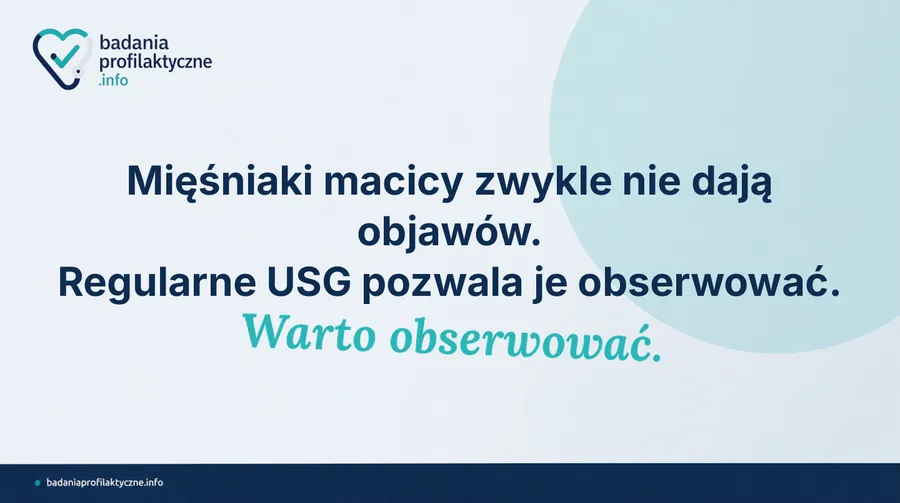 badania profilaktyczne .info

Mięśniaki macicy zwykle nie dają objawów.
Regularne USG pozwala je obserwować.
Warto obserwować.

badaniaprofilaktyczne.info